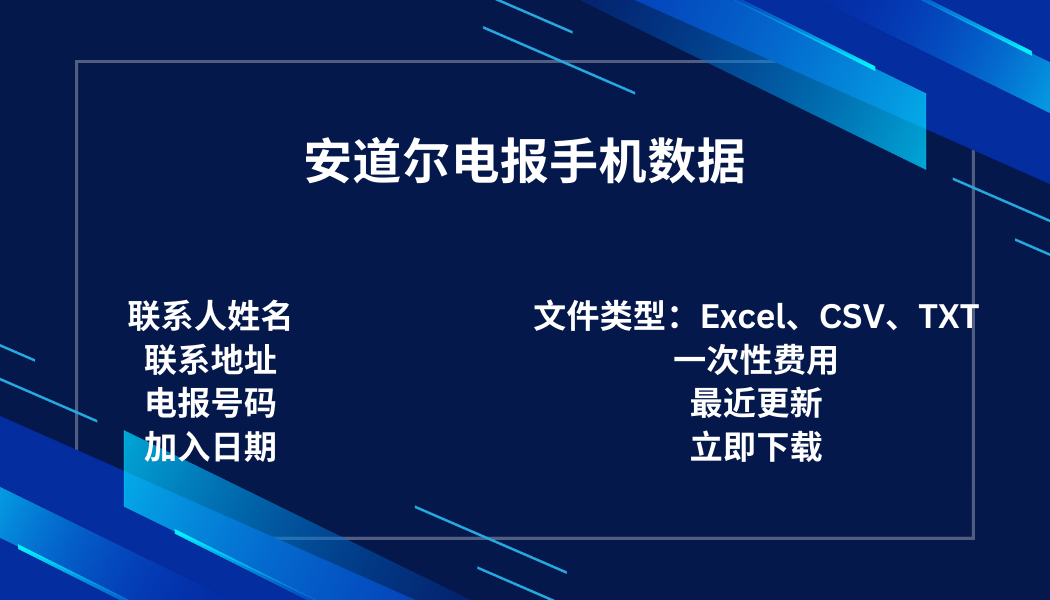 安道尔电报手机数据

联系人姓名
联系地址
电报号码
加入日期

文件类型：Excel、CSV、TXT
一次性费用
最近更新
立即下载